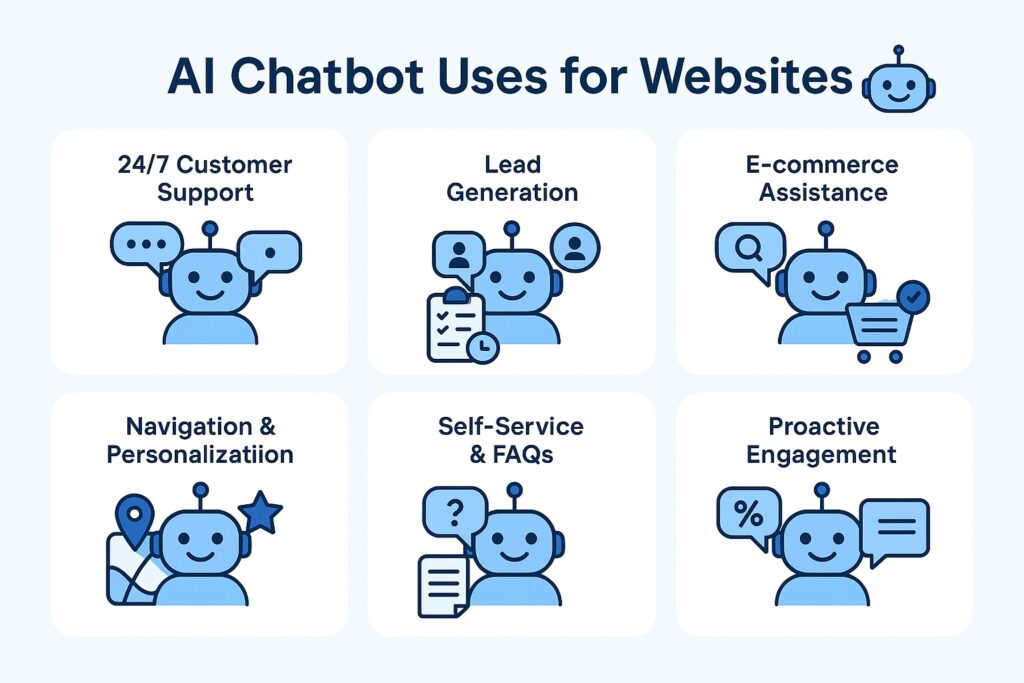 AI Chatbot Uses for Websites

24/7 Customer Support

Lead Generation

E-commerce Assistance

Navigation & Personalizatiion

Self-Service & FAQs

?

Proactive Engagement

%